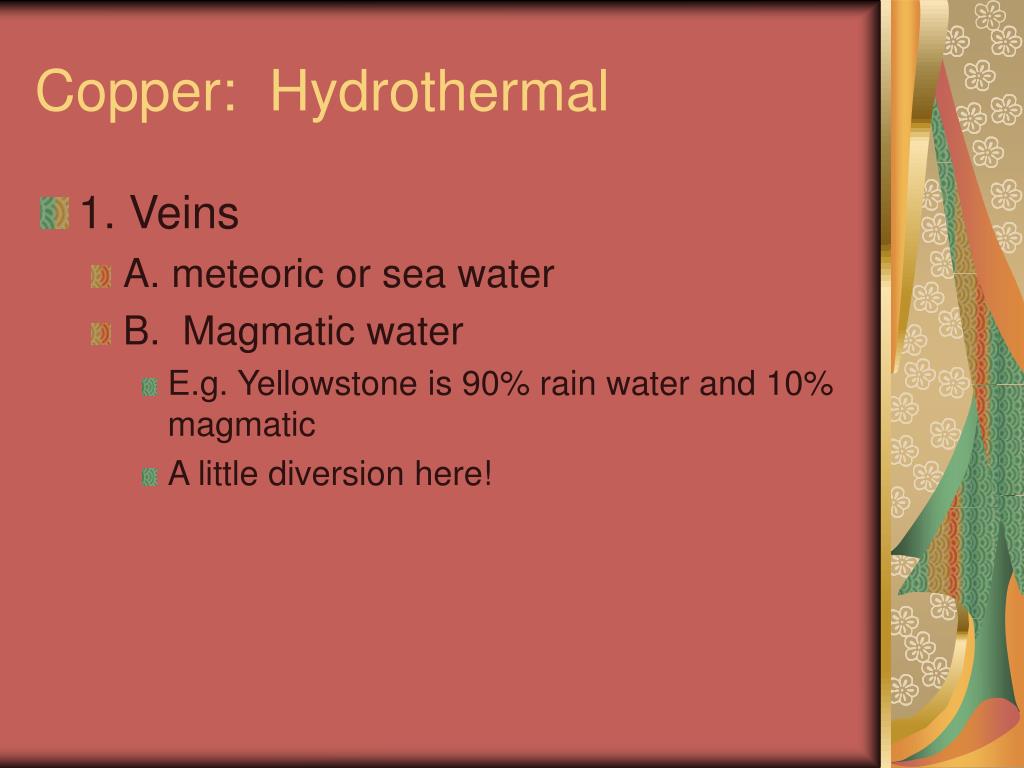 Copper:  Hydrothermal

1. Veins

A. meteoric or sea water

B.  Magmatic water

E.g. Yellowstone is 90% rain water and 10% magmatic

A little diversion here!